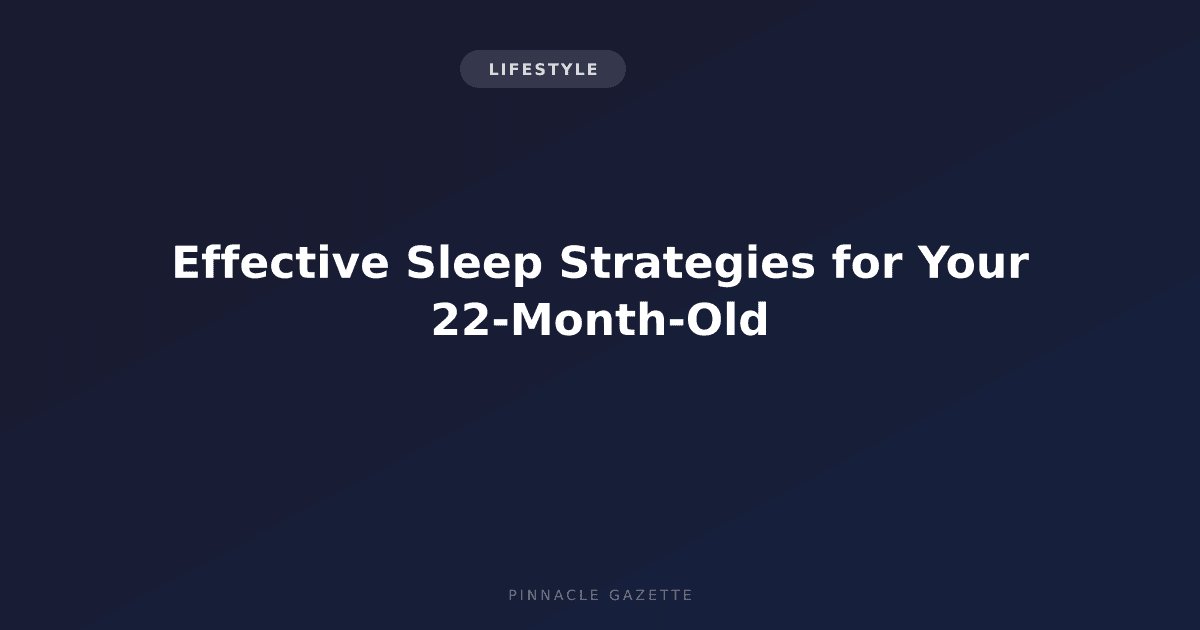 LIFESTYLE

Effective Sleep Strategies for Your 22-Month-Old

PINNACLE GAZETTE